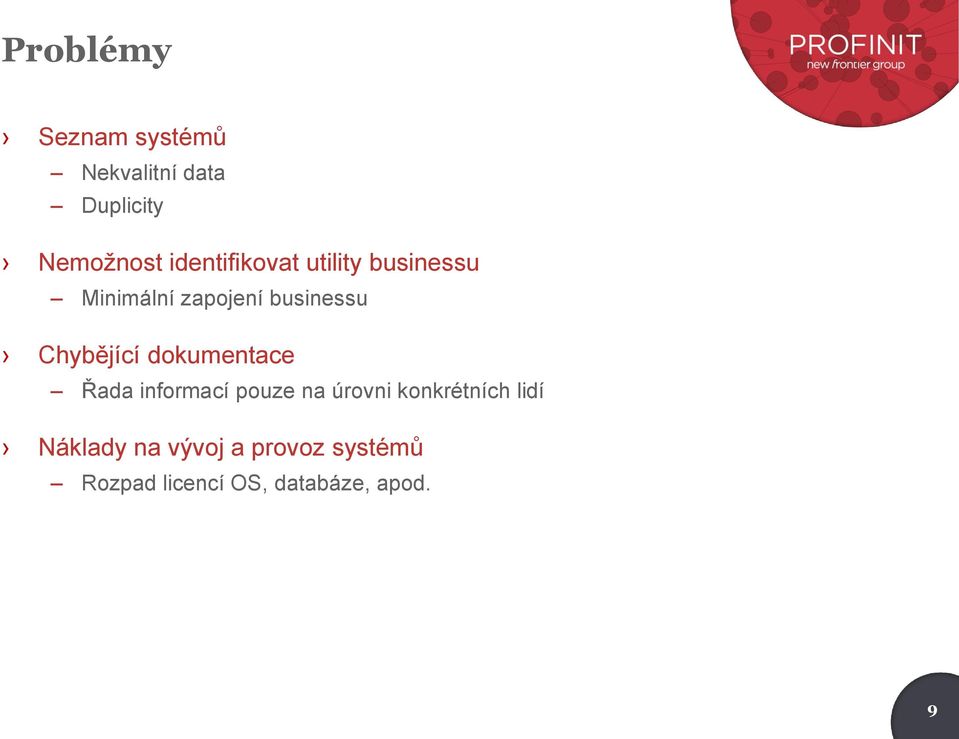 Problémy

PROFINIT
new frontier group

› Seznam systémů
– Nekvalitní data
– Duplicity

› Nemožnost identifikovat utility businessu
– Minimální zapojení businessu

› Chybějící dokumentace
– Řada informací pouze na úrovni konkrétních lidí

› Náklady na vývoj a provoz systémů
– Rozpad licencí OS, databáze, apod.

9